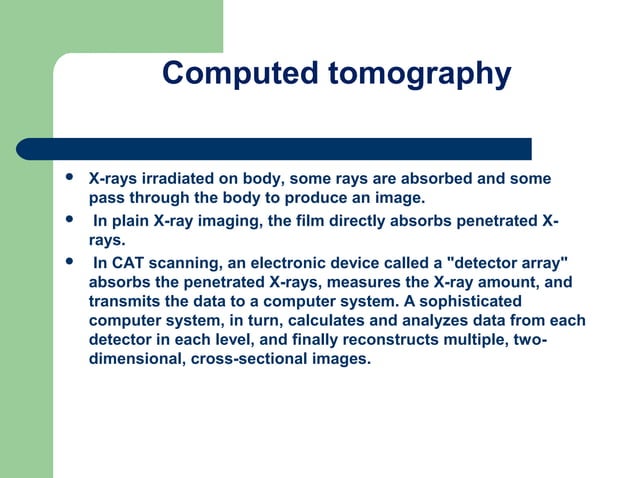 Computed tomography

- X-rays irradiated on body, some rays are absorbed and some pass through the body to produce an image.
- In plain X-ray imaging, the film directly absorbs penetrated X-rays.
- In CAT scanning, an electronic device called a "detector array" absorbs the penetrated X-rays, measures the X-ray amount, and transmits the data to a computer system. A sophisticated computer system, in turn, calculates and analyzes data from each detector in each level, and finally reconstructs multiple, two-dimensional, cross-sectional images.